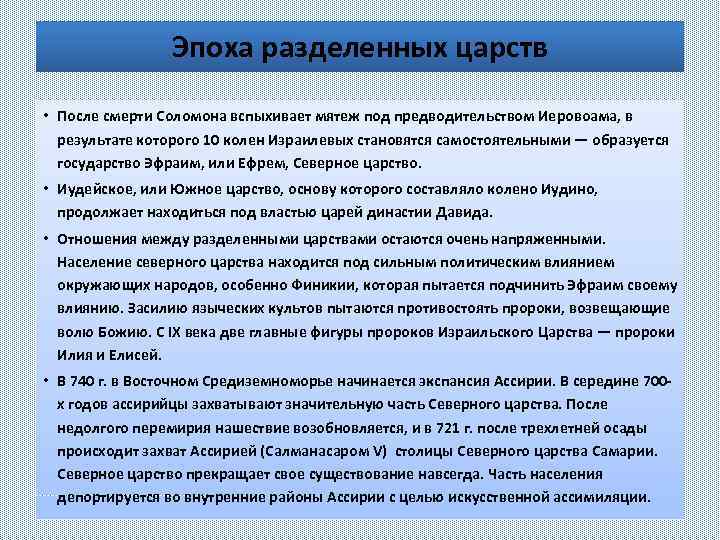 Эпоха разделенных царств

• После смерти Соломона вспыхивает мятеж под предводительством Иеровоама, в результате которого 10 колен Израилевых становятся самостоятельными — образуется государство Эфраим, или Ефрем, Северное царство.

• Иудейское, или Южное царство, основу которого составляло колено Иудино, продолжает находиться под властью царей династии Давида.

• Отношения между разделенными царствами остаются очень напряженными. Население северного царства находится под сильным политическим влиянием окружающих народов, особенно Финикии, которая пытается подчинить Эфраим своему влиянию. Засилию языческих культов пытаются противостоять пророки, возвещающие волю Божию. С IX века две главные фигуры пророков Израильского Царства — пророки Илия и Елисей.

• В 740 г. в Восточном Средиземноморье начинается экспансия Ассирии. В середине 700-х годов ассирийцы захватывают значительную часть Северного царства. После недолгого перемирия нашествие возобновляется, и в 721 г. после трехлетней осады происходит захват Ассирией (Салманасаром V) столицы Северного царства Самарии. Северное царство прекращает свое существование навсегда. Часть населения депортируется во внутренние районы Ассирии с целью искусственной ассимиляции.